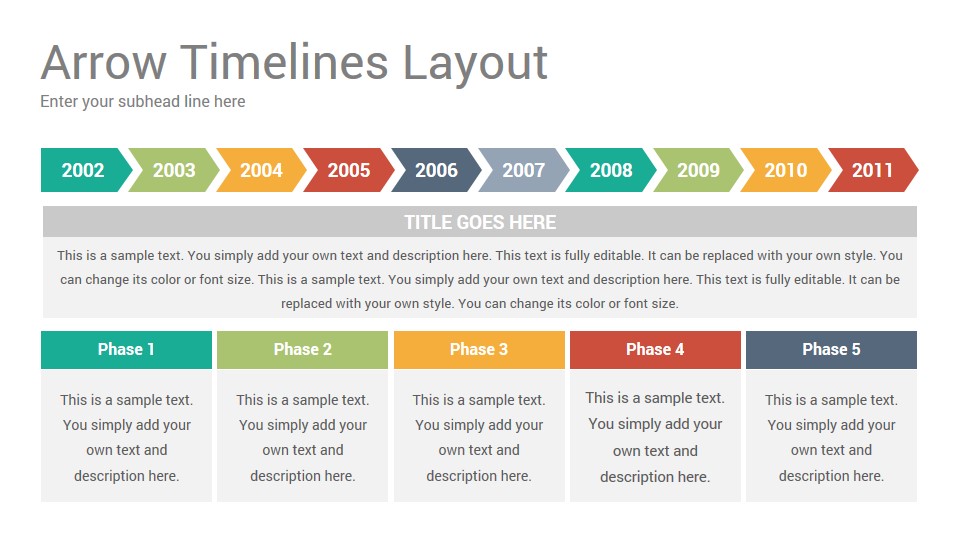 Arrow Timelines Layout
Enter your subhead line here

2002 2003 2004 2005 2006 2007 2008 2009 2010 2011

TITLE GOES HERE

This is a sample text. You simply add your own text and description here. This text is fully editable. It can be replaced with your own style. You can change its color or font size. This is a sample text. You simply add your own text and description here. This text is fully editable. It can be replaced with your own style. You can change its color or font size.

Phase 1

This is a sample text. You simply add your own text and description here.

Phase 2

This is a sample text. You simply add your own text and description here.

Phase 3

This is a sample text. You simply add your own text and description here.

Phase 4

This is a sample text. You simply add your own text and description here.

Phase 5

This is a sample text. You simply add your own text and description here.